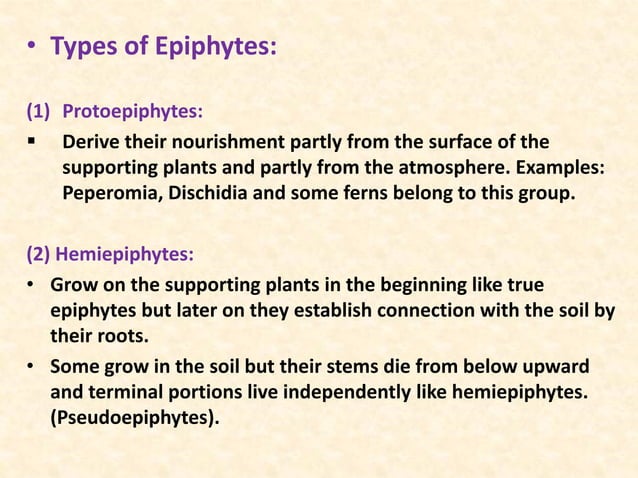 • Types of Epiphytes:

(1) Protoepiphytes:

▪ Derive their nourishment partly from the surface of the supporting plants and partly from the atmosphere. Examples: Peperomia, Dischidia and some ferns belong to this group.

(2) Hemiepiphytes:

• Grow on the supporting plants in the beginning like true epiphytes but later on they establish connection with the soil by their roots.

• Some grow in the soil but their stems die from below upward and terminal portions live independently like hemiepiphytes. (Pseudoepiphytes).